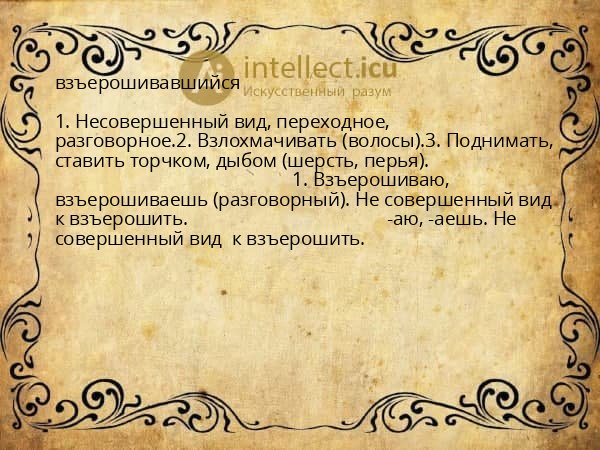 intellect.icu
Искусственный разум

взъерошивавшийся

1. Несовершенный вид, переходное, разговорное.2. Взлохмачивать (волосы).3. Поднимать, ставить торчком, дыбом (шерсть, перья). 1. Взъерошиваю, взъерошиваешь (разговорный). Не совершенный вид к взъерошить. -аю, -аешь. Не совершенный вид к взъерошить.